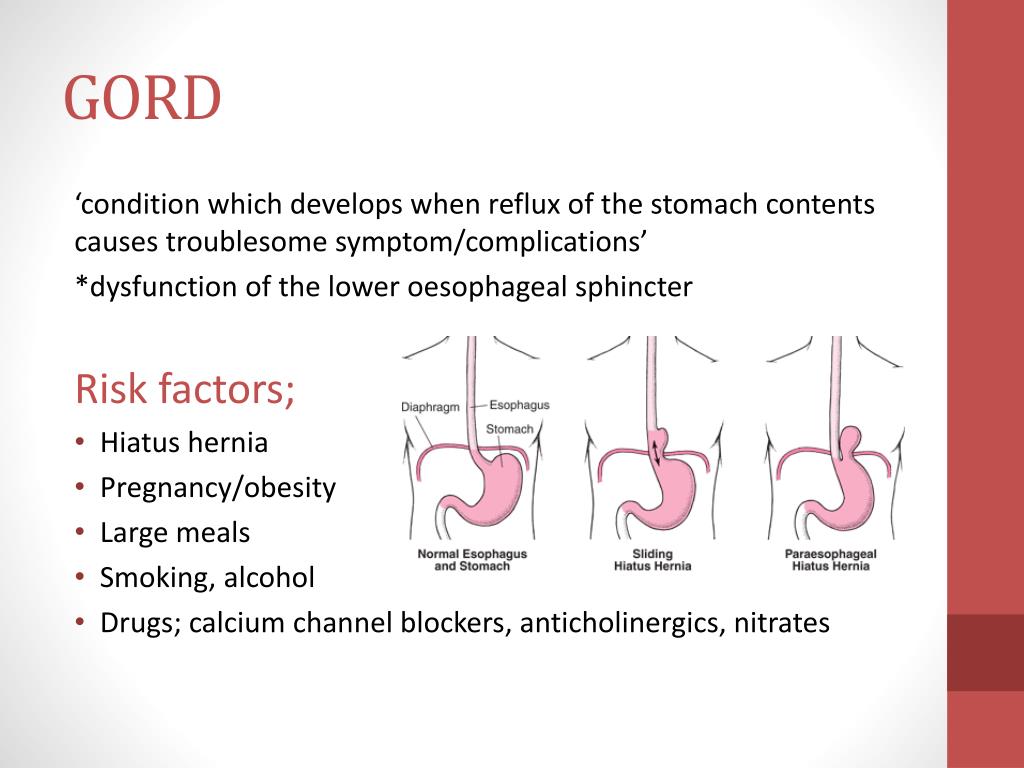 GORD

‘condition which develops when reflux of the stomach contents causes troublesome symptom/complications’

*dysfunction of the lower oesophageal sphincter

Risk factors;

• Hiatus hernia
• Pregnancy/obesity
• Large meals
• Smoking, alcohol
• Drugs; calcium channel blockers, anticholinergics, nitrates

Diaphragm
Esophagus
Stomach
Normal Esophagus and Stomach
Sliding Hiatus Hernia
Paraesophageal Hiatus Hernia